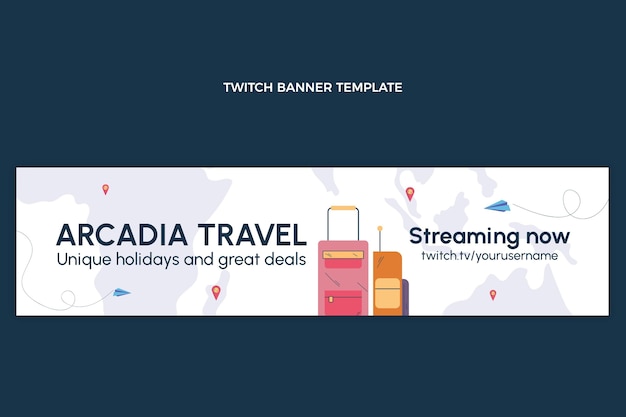 TWITCH BANNER TEMPLATE

ARCADIA TRAVEL
Unique holidays and great deals

Streaming now
twitch.tv/yourusername